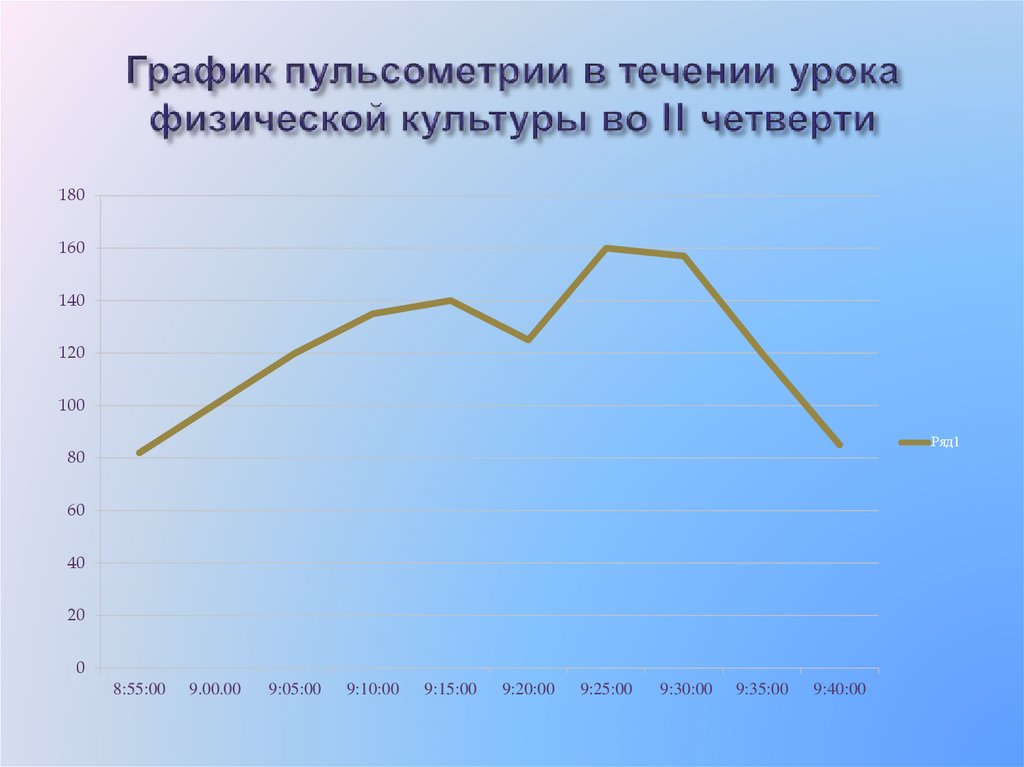 График пульсометрии в течении урока физической культуры во II четверти

180
160
140
120
100
80
60
40
20
0

8:55:00 9.00.00 9:05:00 9:10:00 9:15:00 9:20:00 9:25:00 9:30:00 9:35:00 9:40:00

Ряд1